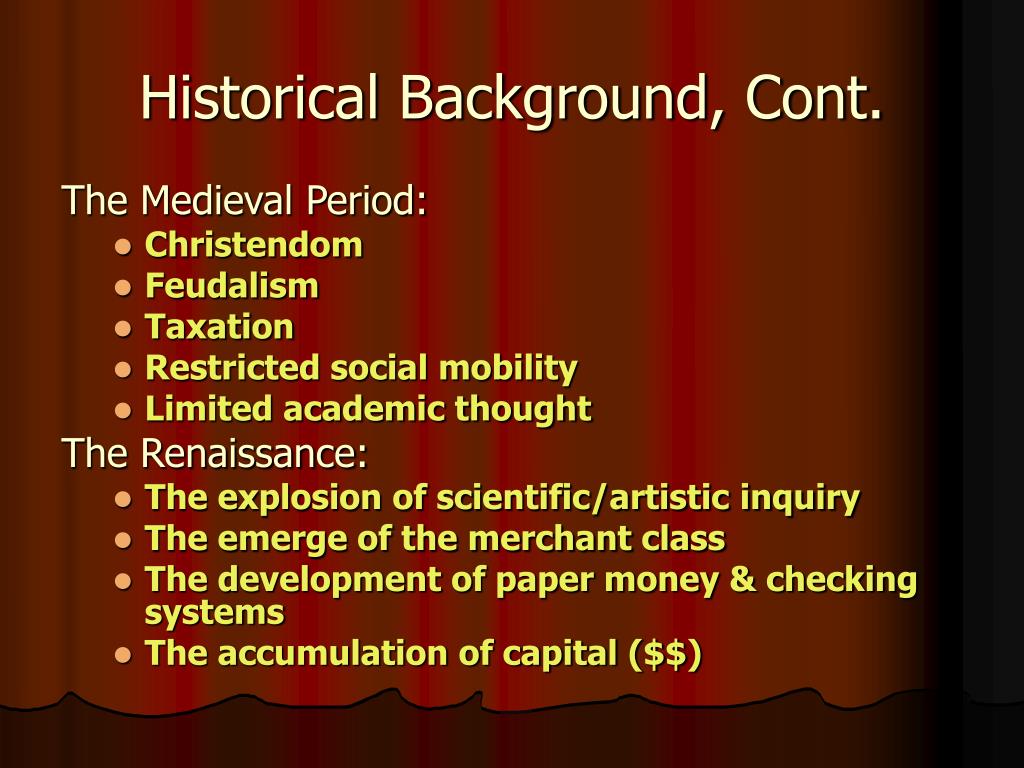 Historical Background, Cont.

The Medieval Period:

- Christendom
- Feudalism
- Taxation
- Restricted social mobility
- Limited academic thought

The Renaissance:

- The explosion of scientific/artistic inquiry
- The emerge of the merchant class
- The development of paper money & checking systems
- The accumulation of capital (\$\$)